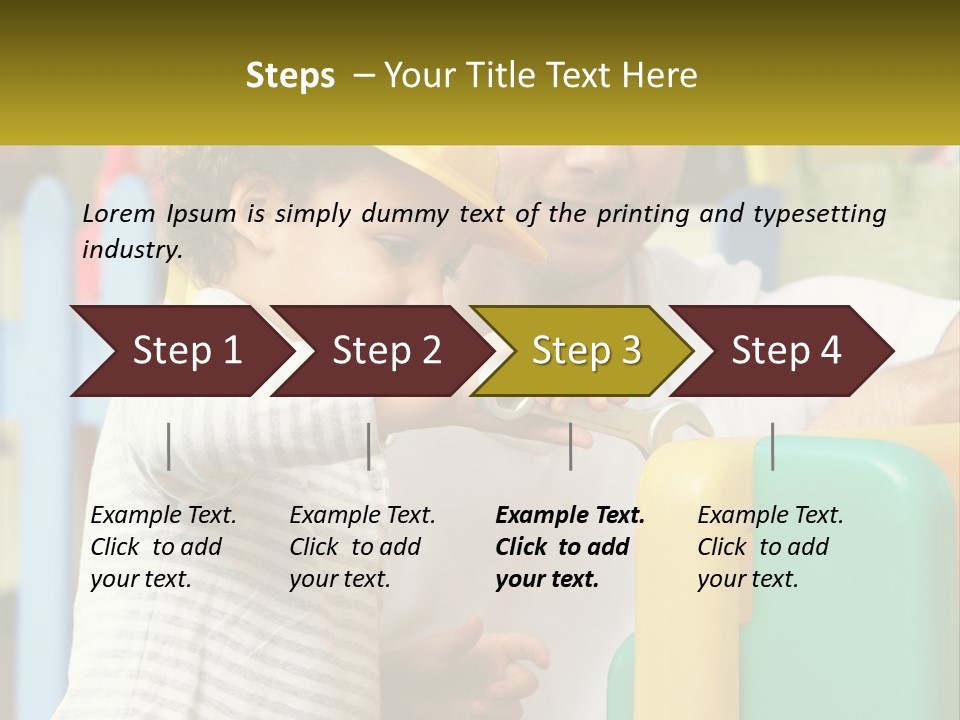 Steps – Your Title Text Here

Lorem Ipsum is simply dummy text of the printing and typesetting industry.

Step 1

Step 2

Step 3

Step 4

Example Text. Click to add your text.

Example Text. Click to add your text.

Example Text. Click to add your text.

Example Text. Click to add your text.